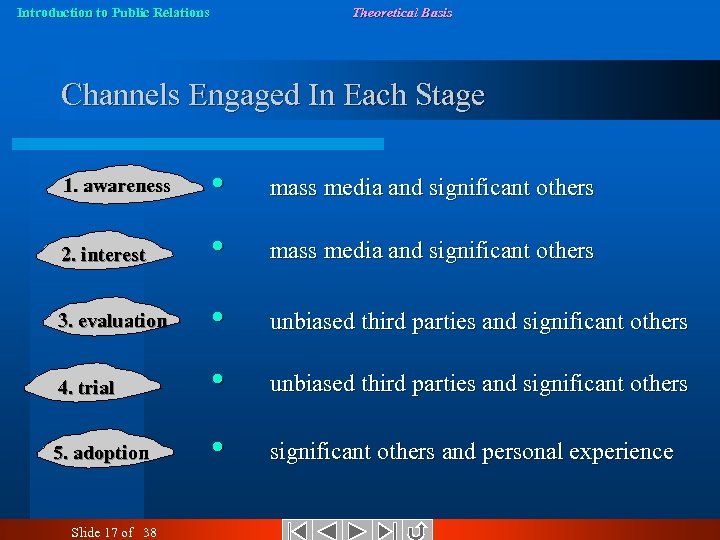 Introduction to Public Relations

Theoretical Basis

Channels Engaged In Each Stage

1. awareness
- mass media and significant others

2. interest
- mass media and significant others

3. evaluation
- unbiased third parties and significant others

4. trial
- unbiased third parties and significant others

5. adoption
- significant others and personal experience

Slide 17 of 38